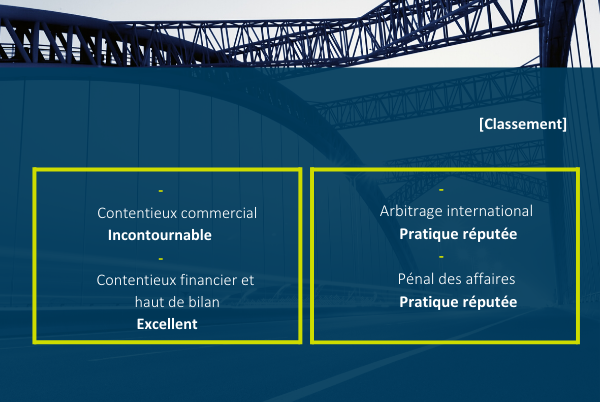 [Classement]

-
Contentieux commercial
**Incontournable**
-
Contentieux financier et haut de bilan
**Excellent**

-
Arbitrage international
**Pratique réputée**
-
Pénal des affaires
**Pratique réputée**